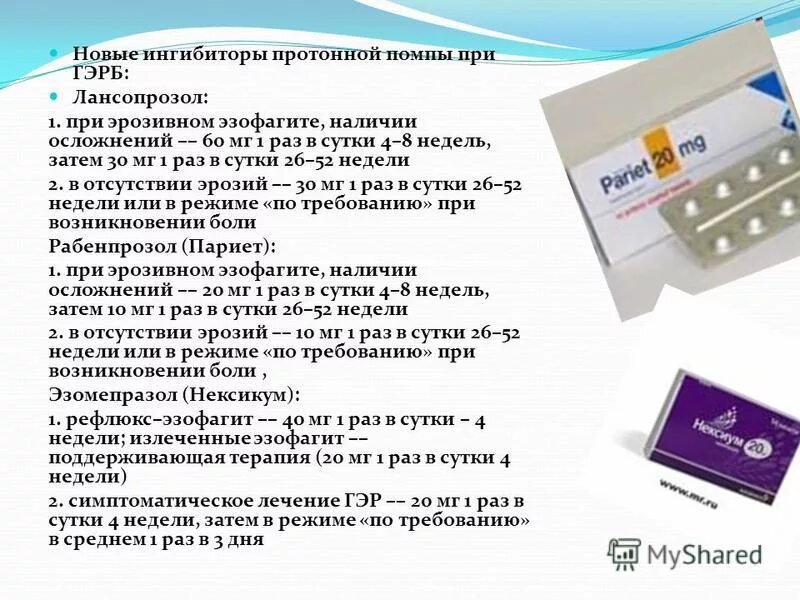 Новые ингибиторы протонной помпы при ГЭРБ:

Лансопрозол:

1. при эрозивном эзофагите, наличии осложнений –– 60 мг 1 раз в сутки 4–8 недель, затем 30 мг 1 раз в сутки 26–52 недели

2. в отсутствии эрозий –– 30 мг 1 раз в сутки 26–52 недели или в режиме «по требованию» при возникновении боли

Рабенпрозол (Париет):

1. при эрозивном эзофагите, наличии осложнений –– 20 мг 1 раз в сутки 4–8 недель, затем 10 мг 1 раз в сутки 26–52 недели

2. в отсутствии эрозий –– 10 мг 1 раз в сутки 26–52 недели или в режиме «по требованию» при возникновении боли ,

Эзомепразол (Нексикум):

1. рефлюкс–эзофагит –– 40 мг 1 раз в сутки – 4 недели; излеченные эзофагит –– поддерживающая терапия (20 мг 1 раз в сутки 4 недели)

2. симптоматическое лечение ГЭР –– 20 мг 1 раз в сутки 4 недели, затем в режиме «по требованию» в среднем 1 раз в 3 дня

Pariet 20 mg

Нексиум 20

www.mr.ru

MyShared